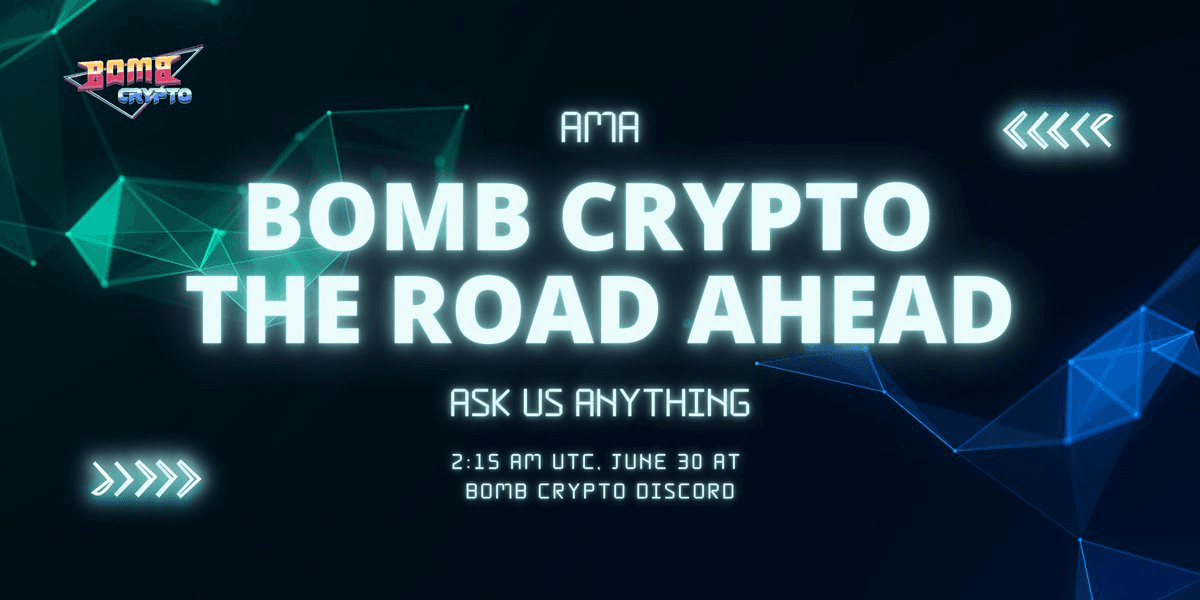 BOMB CRYPTO

AMA

BOMB CRYPTO THE ROAD AHEAD

ASK US ANYTHING

2:15 AM UTC, JUNE 30 AT BOMB CRYPTO DISCORD